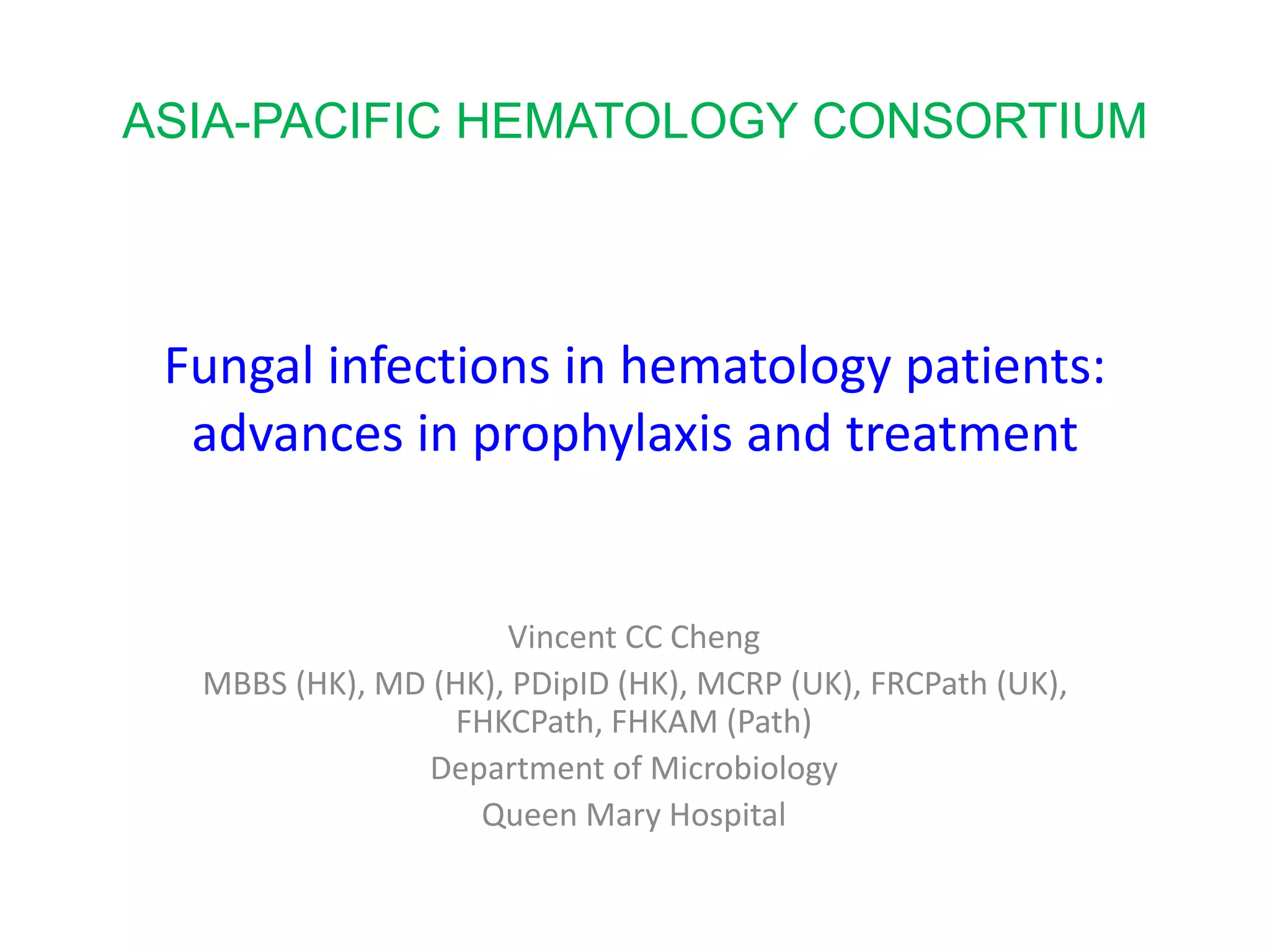 ASIA-PACIFIC HEMATOLOGY CONSORTIUM

Fungal infections in hematology patients: advances in prophylaxis and treatment

Vincent CC Cheng

MBBS (HK), MD (HK), PDipID (HK), MCRP (UK), FRCPath (UK), FHKCPath, FHKAM (Path)

Department of Microbiology

Queen Mary Hospital